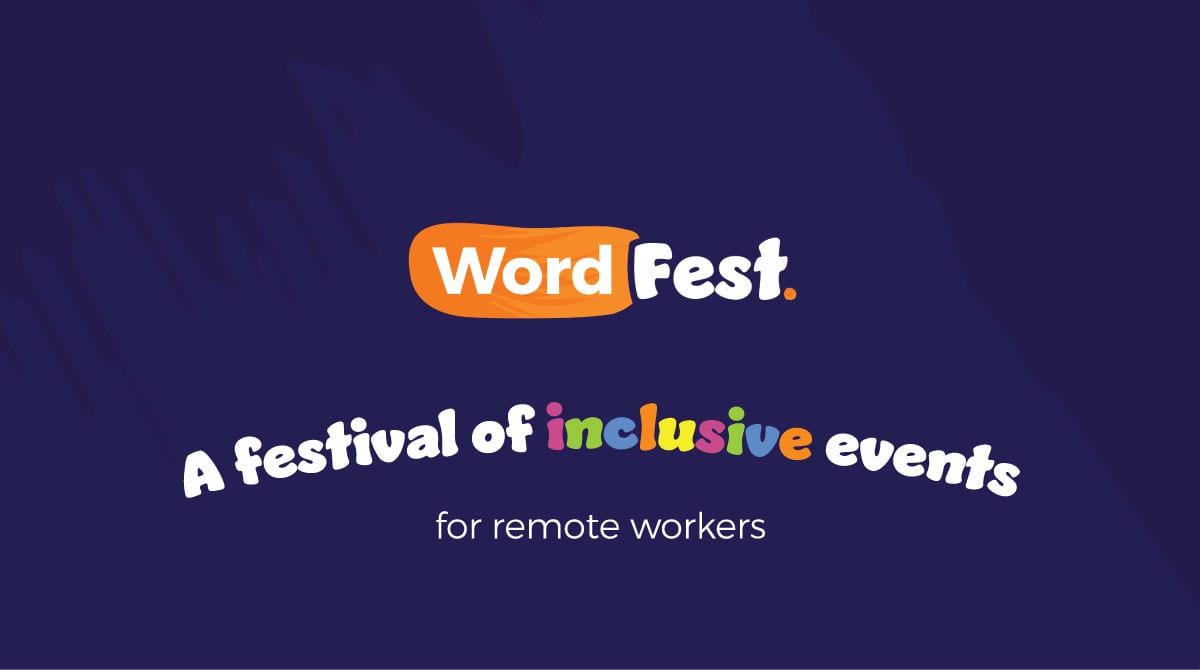 Word Fest.

A festival of inclusive events

for remote workers